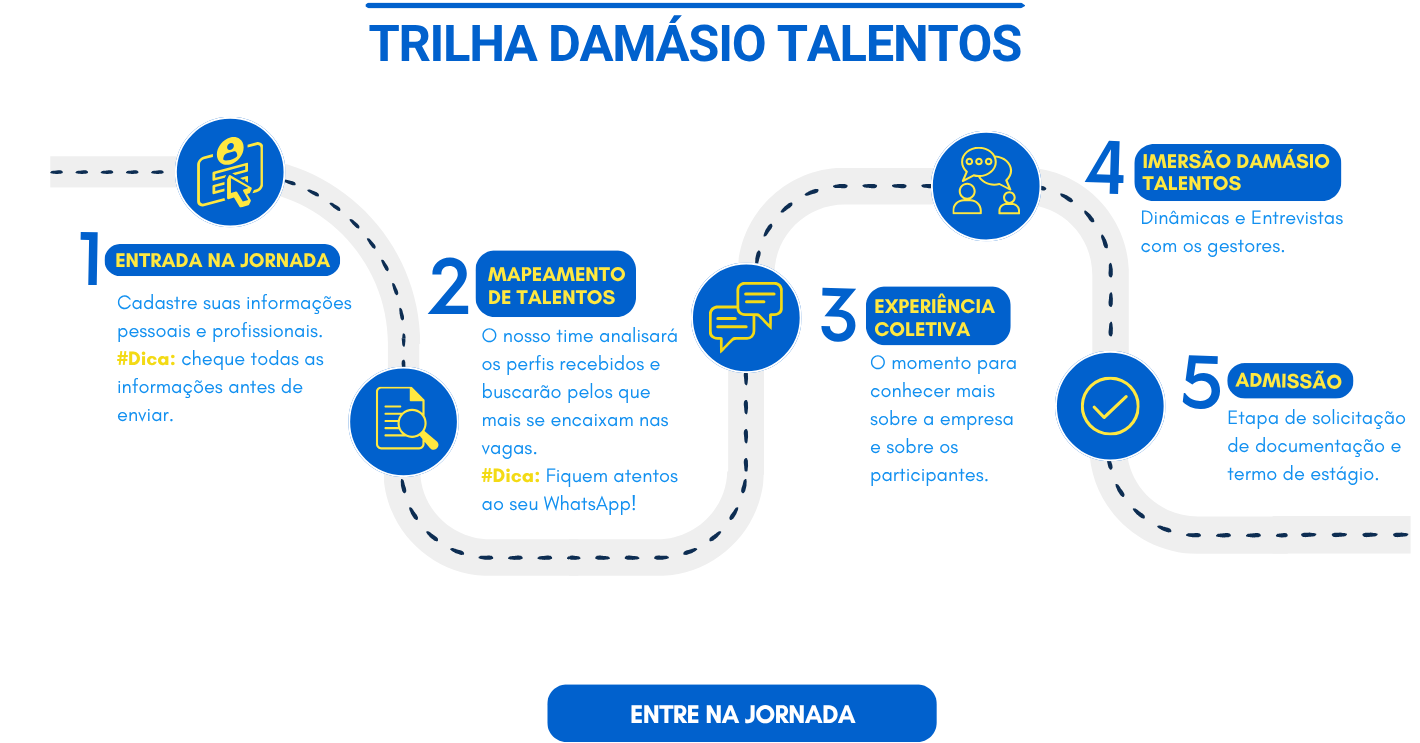 TRILHA DAMÁSIO TALENTOS

1 ENTRADA NA JORNADA

Cadastre suas informações pessoais e profissionais. #Dica: cheque todas as informações antes de enviar.

2 MAPEAMENTO DE TALENTOS

O nosso time analisará os perfis recebidos e buscarão pelos que mais se encaixam nas vagas. #Dica: Fiquem atentos ao seu WhatsApp!

3 EXPERIÊNCIA COLETIVA

O momento para conhecer mais sobre a empresa e sobre os participantes.

4 IMERSÃO DAMÁSIO TALENTOS

Dinâmicas e Entrevistas com os gestores.

5 ADMISSÃO

Etapa de solicitação de documentação e termo de estágio.

ENTRE NA JORNADA